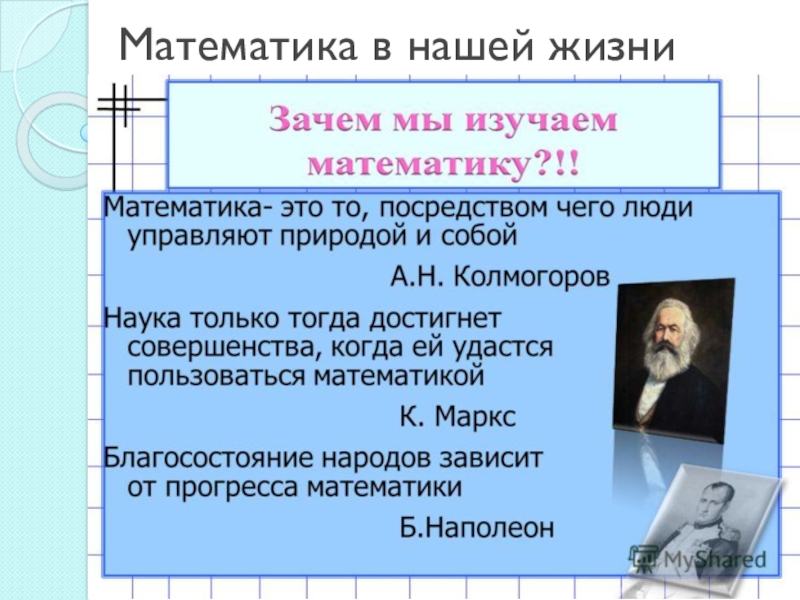 Математика в нашей жизни

Зачем мы изучаем математику?!!

Математика- это то, посредством чего люди управляют природой и собой

А.Н. Колмогоров

Наука только тогда достигнет совершенства, когда ей удастся пользоваться математикой

К. Маркс

Благосостояние народов зависит от прогресса математики

Б.Наполеон

MyShared